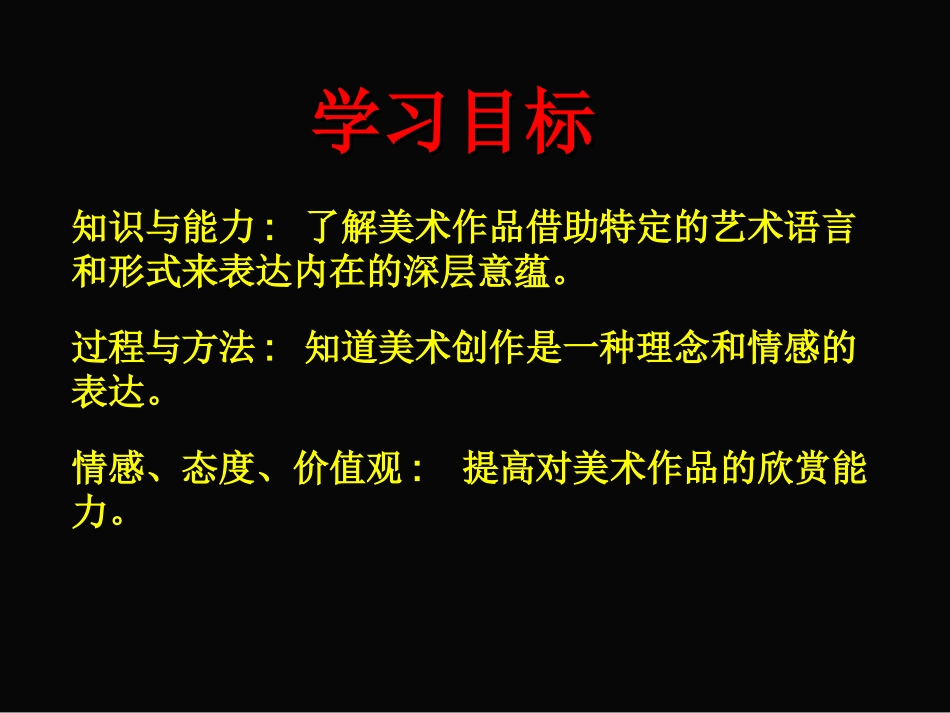 学习目标

知识与能力： 了解美术作品借助特定的艺术语言和形式来表达内在的深层意蕴。

过程与方法： 知道美术创作是一种理念和情感的表达。

情感、态度、价值观： 提高对美术作品的欣赏能力。